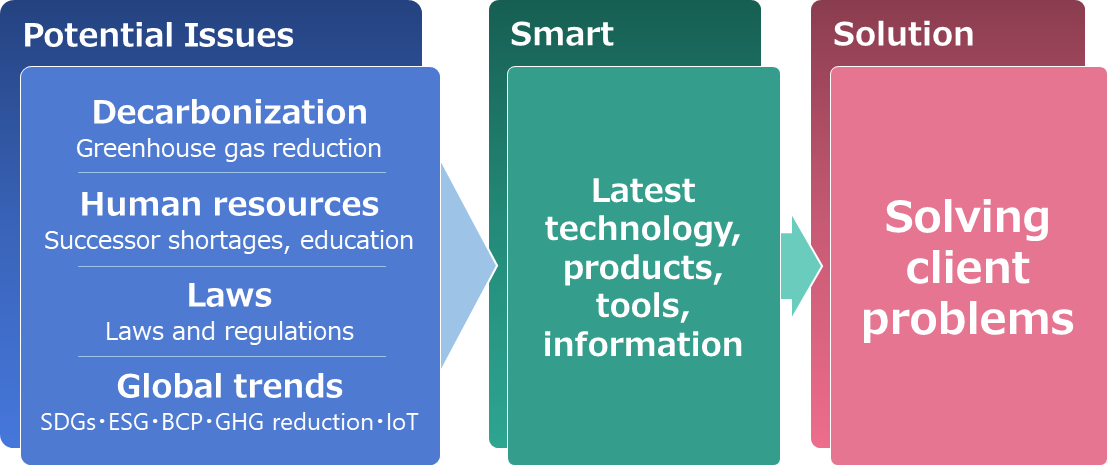 Potential Issues

Decarbonization
Greenhouse gas reduction

Human resources
Successor shortages, education

Laws
Laws and regulations

Global trends
SDGs･ESG･BCP･GHG reduction･IoT

Smart

Latest technology, products, tools, information

Solution

Solving client problems